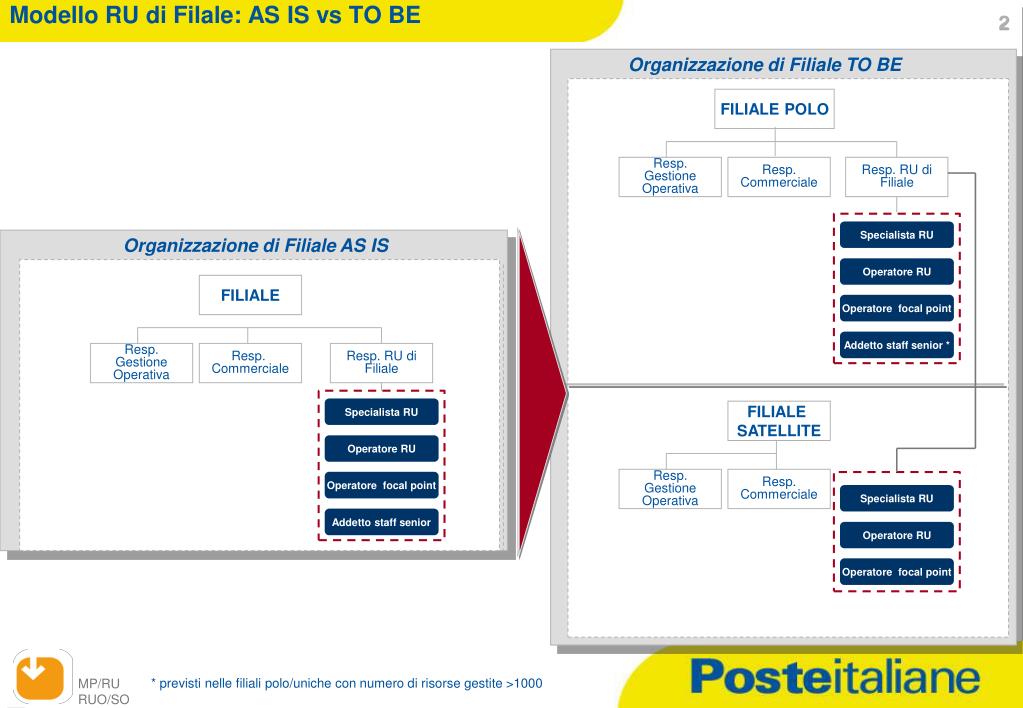 Modello RU di Filale: AS IS vs TO BE

2

Organizzazione di Filiale AS IS

FILIALE

Resp. Gestione Operativa

Resp. Commerciale

Resp. RU di Filiale

Specialista RU

Operatore RU

Operatore focal point

Addetto staff senior

Organizzazione di Filiale TO BE

FILIALE POLO

Resp. Gestione Operativa

Resp. Commerciale

Resp. RU di Filiale

Specialista RU

Operatore RU

Operatore focal point

Addetto staff senior *

FILIALE SATELLITE

Resp. Gestione Operativa

Resp. Commerciale

Specialista RU

Operatore RU

Operatore focal point

MP/RU
RUO/SO

* previsti nelle filiali polo/uniche con numero di risorse gestite >1000

Posteitaliane